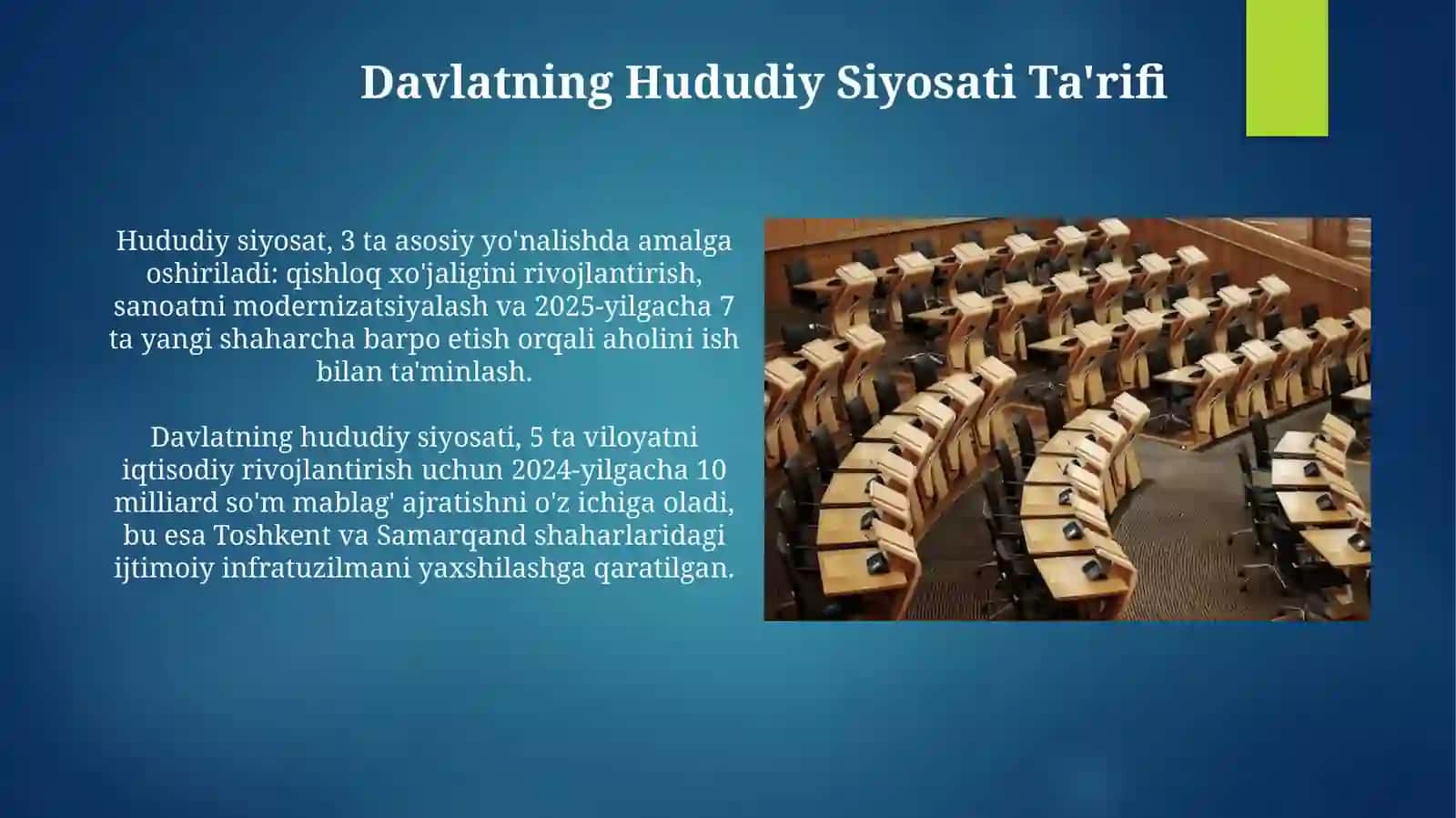 Davlatning Hududiy Siyosati Ta'rifi

Hududiy siyosat, 3 ta asosiy yo'nalishda amalga oshiriladi: qishloq xo'jaligini rivojlantirish, sanoatni modernizatsiyalash va 2025-yilgacha 7 ta yangi shaharcha barpo etish orqali aholini ish bilan ta'minlash.

Davlatning hududiy siyosati, 5 ta viloyatni iqtisodiy rivojlantirish uchun 2024-yilgacha 10 milliard so'm mablag' ajratishni o'z ichiga oladi, bu esa Toshkent va Samarqand shaharlaridagi ijtimoiy infratuzilmani yaxshilashga qaratilgan.